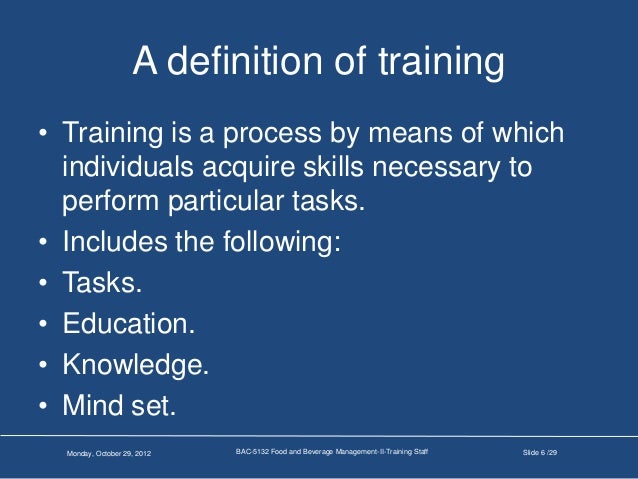 A definition of training

• Training is a process by means of which individuals acquire skills necessary to perform particular tasks.
• Includes the following:
• Tasks.
• Education.
• Knowledge.
• Mind set.

Monday, October 29, 2012
BAC-5132 Food and Beverage Management-II-Training Staff
Slide 6 /29